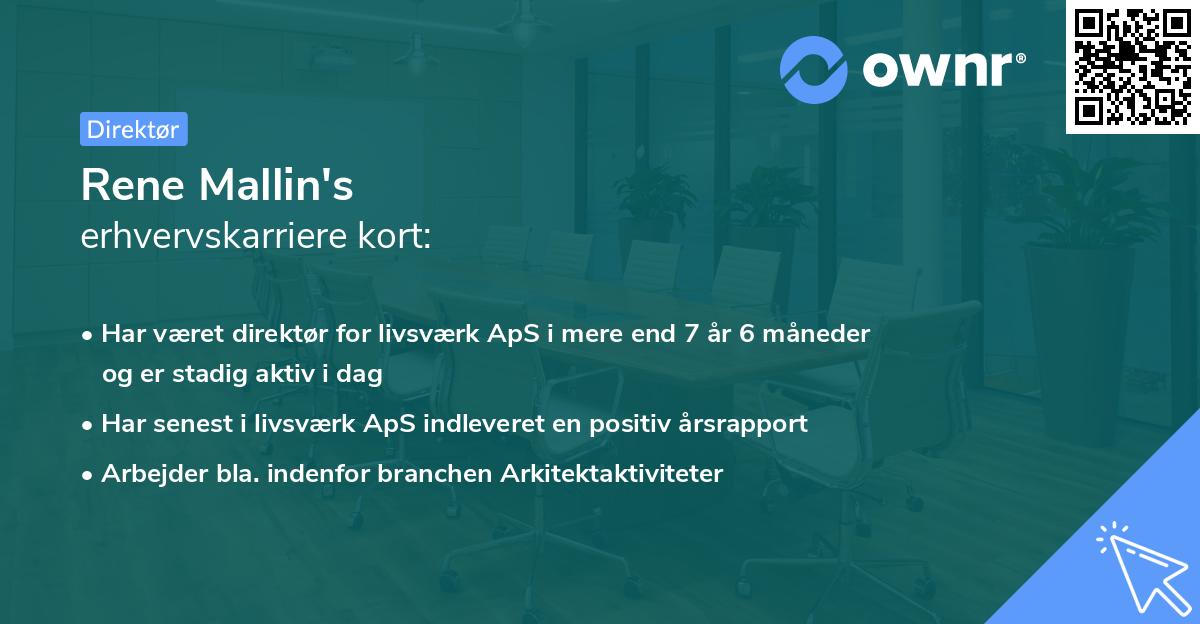 ownr®

Direktør

Rene Mallin's
erhvervskarriere kort:

• Har været direktør for livsværk ApS i mere end 7 år 6 måneder og er stadig aktiv i dag
• Har senest i livsværk ApS indleveret en positiv årsrapport
• Arbejder bla. indenfor branchen Arkitektaktiviteter